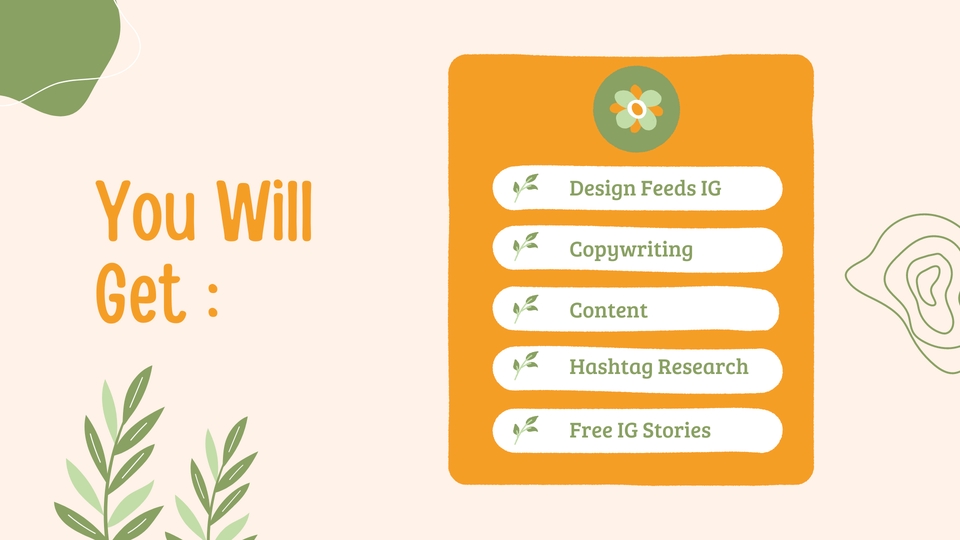 You Will Get :

Design Feeds IG

Copywriting

Content

Hashtag Research

Free IG Stories